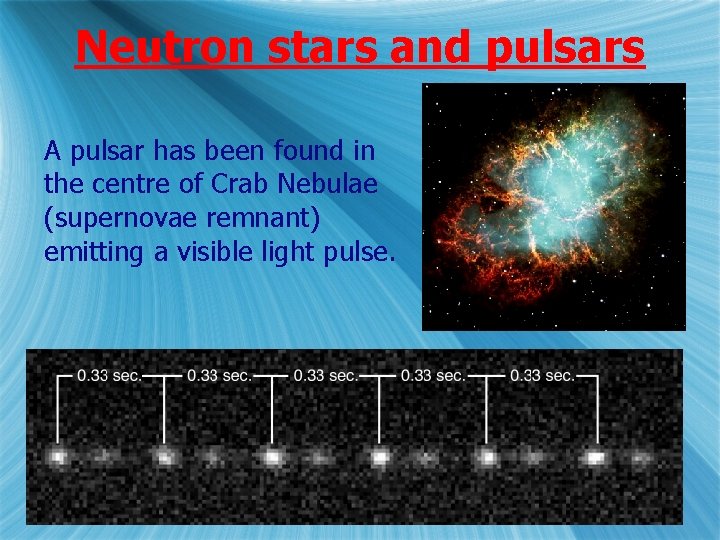 Neutron stars and pulsars

A pulsar has been found in the centre of Crab Nebulae (supernovae remnant) emitting a visible light pulse.

0.33 sec. 0.33 sec. 0.33 sec. 0.33 sec. 0.33 sec.